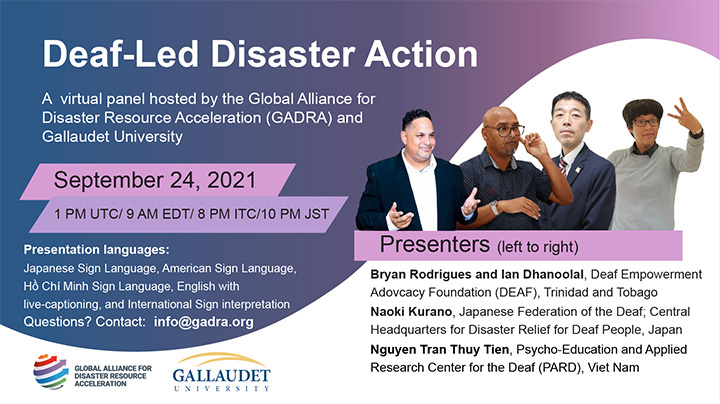 Deaf-Led Disaster Action

A virtual panel hosted by the Global Alliance for Disaster Resource Acceleration (GADRA) and Gallaudet University

September 24, 2021

1 PM UTC/ 9 AM EDT/ 8 PM ITC/10 PM JST

Presentation languages:
Japanese Sign Language, American Sign Language, Hồ Chí Minh Sign Language, English with live-captioning, and International Sign interpretation
Questions? Contact: info@gadra.org

GLOBAL ALLIANCE FOR DISASTER RESOURCE ACCELERATION

GALLAUDET UNIVERSITY

Presenters (left to right)

Bryan Rodrigues and Ian Dhanoolal, Deaf Empowerment Adovcacy Foundation (DEAF), Trinidad and Tobago
Naoki Kurano, Japanese Federation of the Deaf; Central Headquarters for Disaster Relief for Deaf People, Japan
Nguyen Tran Thuy Tien, Psycho-Education and Applied Research Center for the Deaf (PARD), Viet Nam